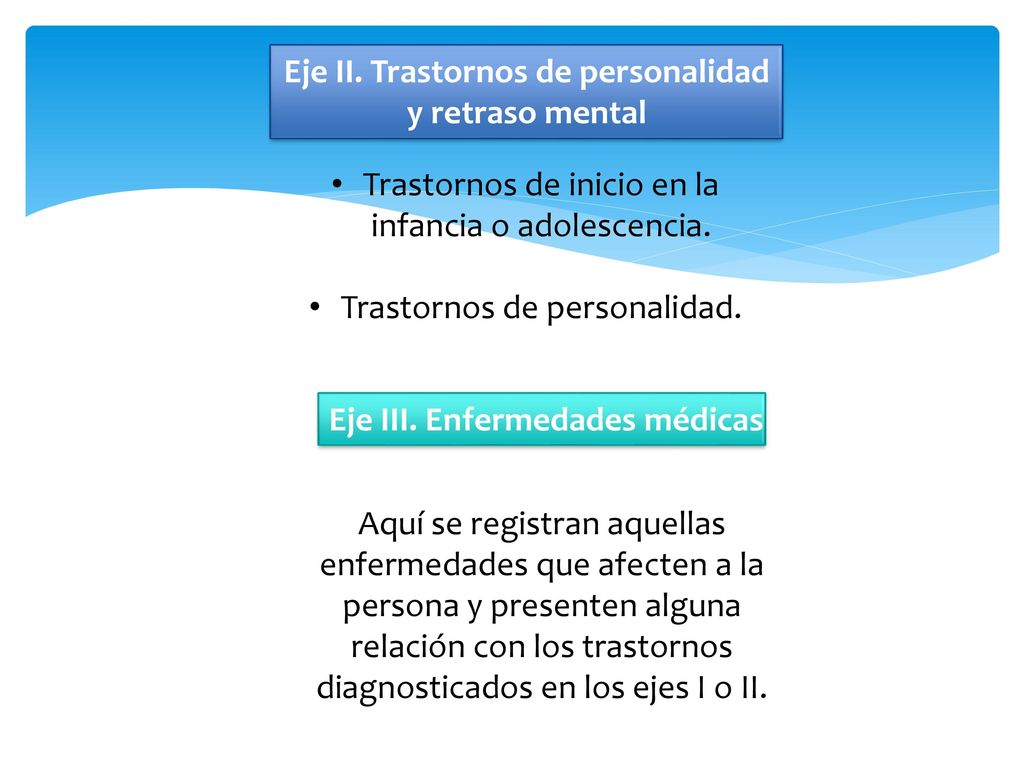 Eje II. Trastornos de personalidad y retraso mental

• Trastornos de inicio en la infancia o adolescencia.

• Trastornos de personalidad.

Eje III. Enfermedades médicas

Aquí se registran aquellas enfermedades que afecten a la persona y presenten alguna relación con los trastornos diagnosticados en los ejes I o II.